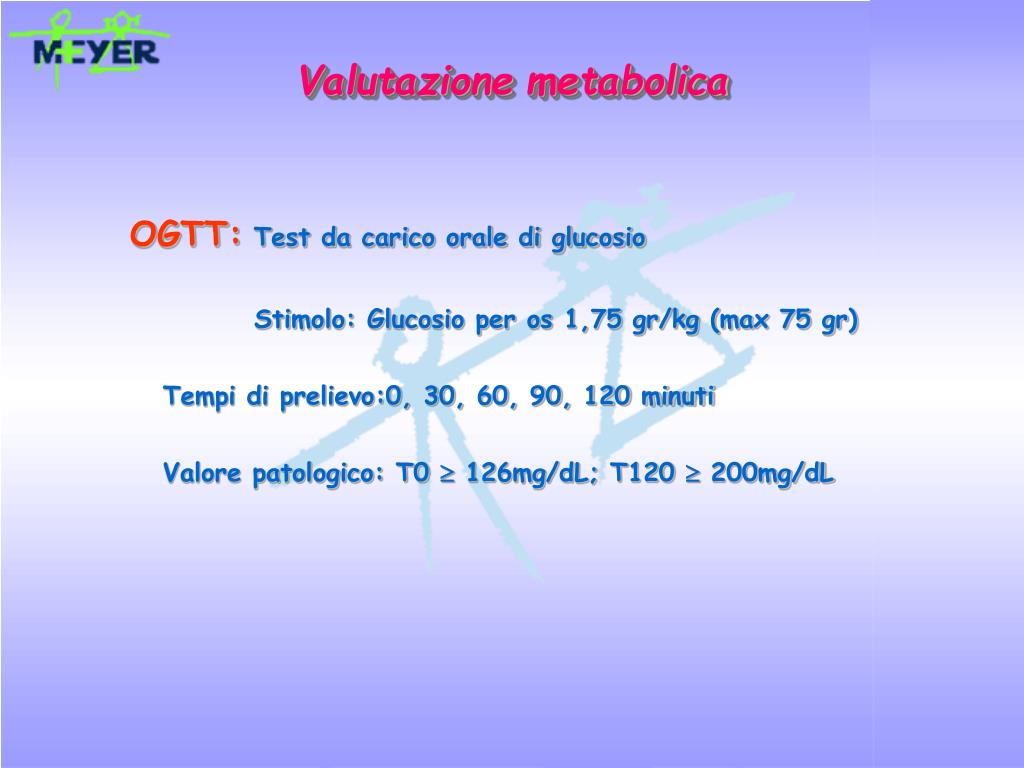 MEYER

Valutazione metabolica

OGTT: Test da carico orale di glucosio

Stimolo: Glucosio per os 1,75 gr/kg (max 75 gr)

Tempi di prelievo:0, 30, 60, 90, 120 minuti

Valore patologico: T0 $\geq$ 126mg/dL; T120 $\geq$ 200mg/dL